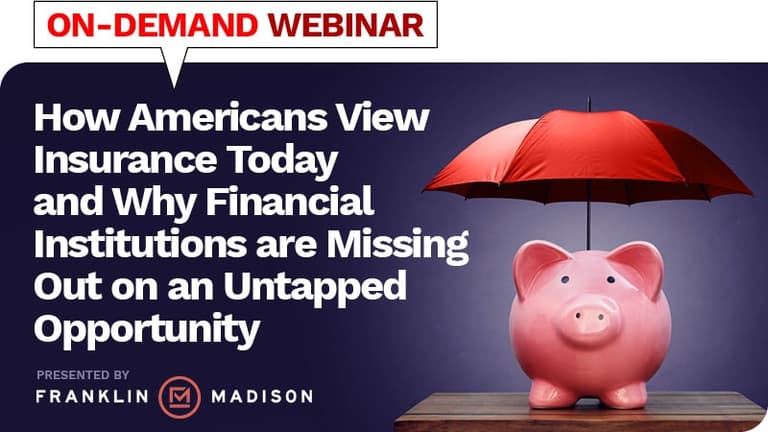 ON-DEMAND WEBINAR

How Americans View Insurance Today and Why Financial Institutions are Missing Out on an Untapped Opportunity

PRESENTED BY

FRANKLIN MADISON